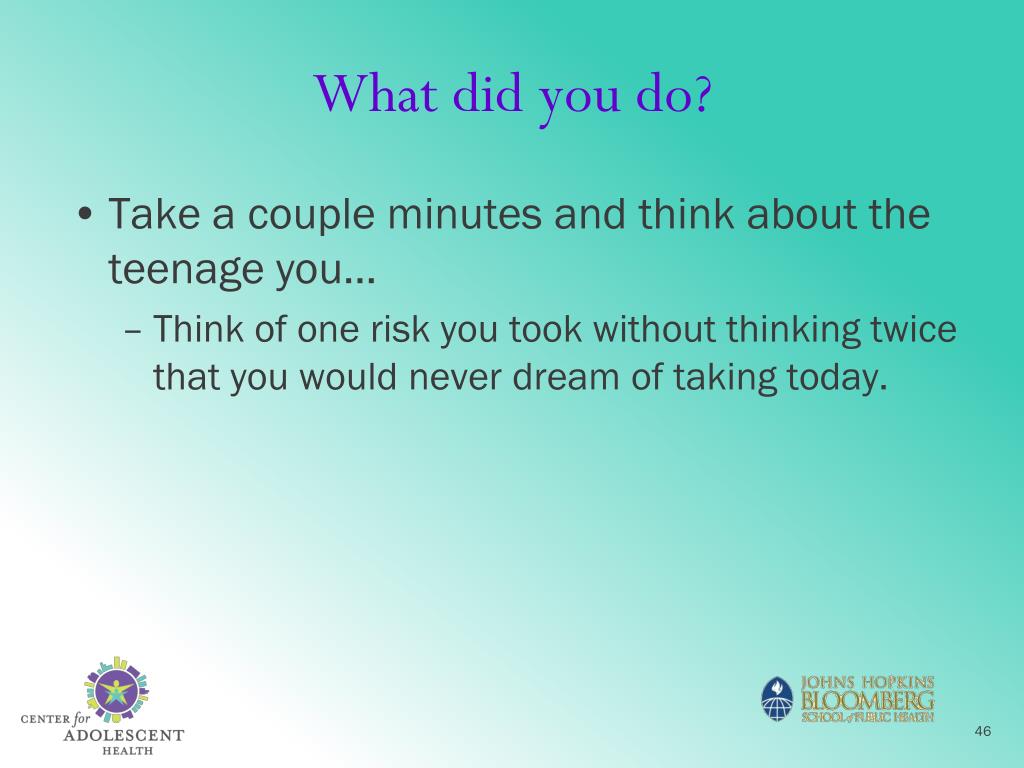 What did you do?

• Take a couple minutes and think about the teenage you…

– Think of one risk you took without thinking twice that you would never dream of taking today.

CENTER for ADOLESCENT HEALTH

JOHNS HOPKINS BLOOMBERG SCHOOL of PUBLIC HEALTH

46